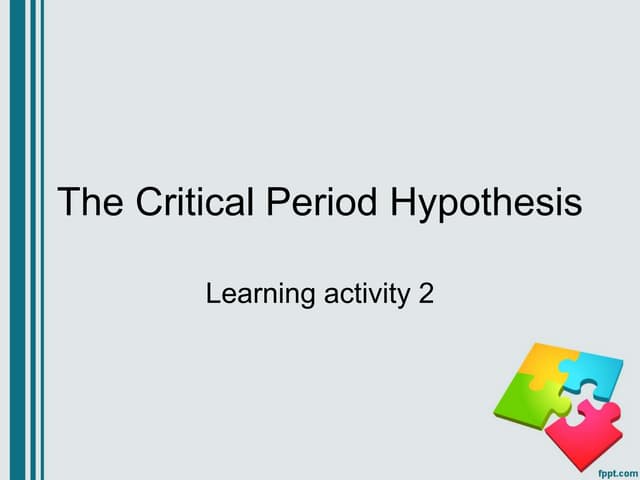 The Critical Period Hypothesis

Learning activity 2

fppt.com